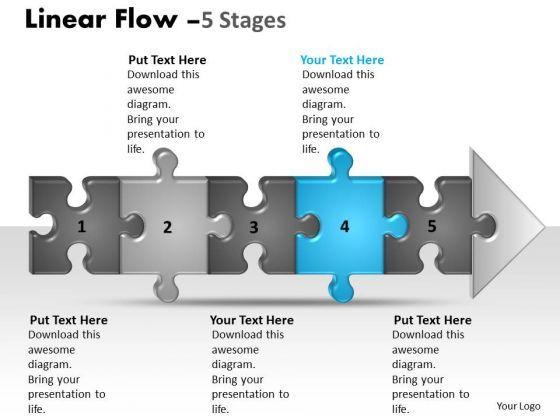 Linear Flow –5 Stages

Put Text Here
Download this awesome diagram. Bring your presentation to life.

Your Text Here
Download this awesome diagram. Bring your presentation to life.

1

2

3

4

5

Put Text Here
Download this awesome diagram. Bring your presentation to life.

Your Text Here
Download this awesome diagram. Bring your presentation to life.

Put Text Here
Download this awesome diagram. Bring your presentation to life.

Your Logo